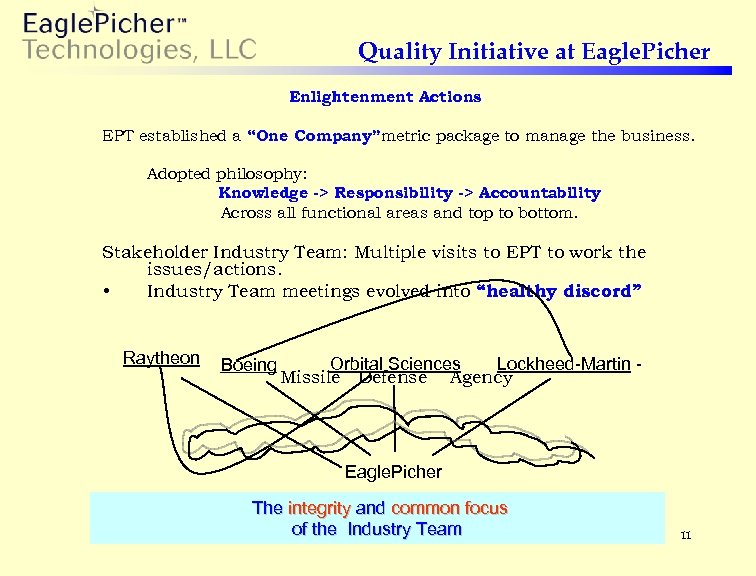 EaglePicher™
Technologies, LLC

Quality Initiative at EaglePicher

Enlightenment Actions

EPT established a "One Company" metric package to manage the business.

Adopted philosophy:
Knowledge -> Responsibility -> Accountability
Across all functional areas and top to bottom.

Stakeholder Industry Team: Multiple visits to EPT to work the issues/actions.

• Industry Team meetings evolved into "healthy discord"

Raytheon Boeing Orbital Sciences Lockheed-Martin - Missile Defense Agency

EaglePicher

The integrity and common focus of the Industry Team

11